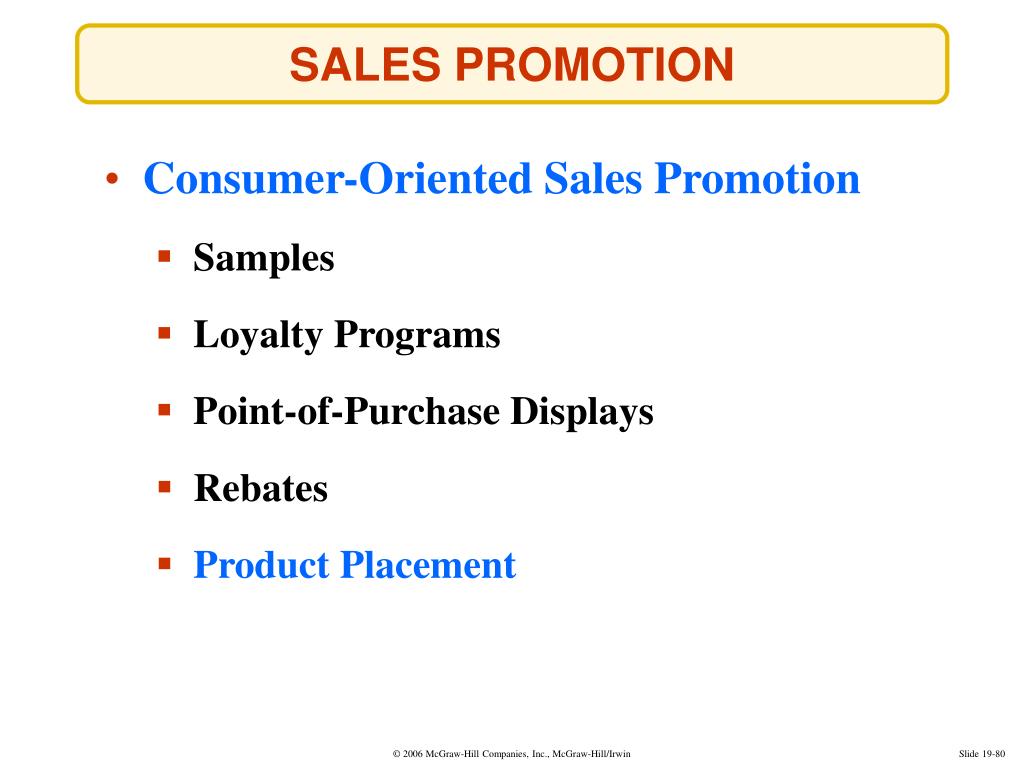 SALES PROMOTION

• Consumer-Oriented Sales Promotion

▪ Samples

▪ Loyalty Programs

▪ Point-of-Purchase Displays

▪ Rebates

▪ Product Placement

© 2006 McGraw-Hill Companies, Inc., McGraw-Hill/Irwin

Slide 19-80